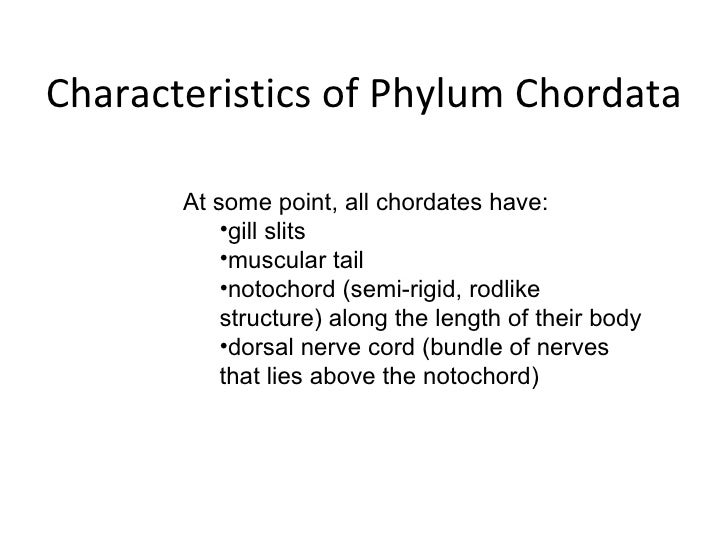 Characteristics of Phylum Chordata

At some point, all chordates have:
•gill slits
•muscular tail
•notochord (semi-rigid, rodlike structure) along the length of their body
•dorsal nerve cord (bundle of nerves that lies above the notochord)